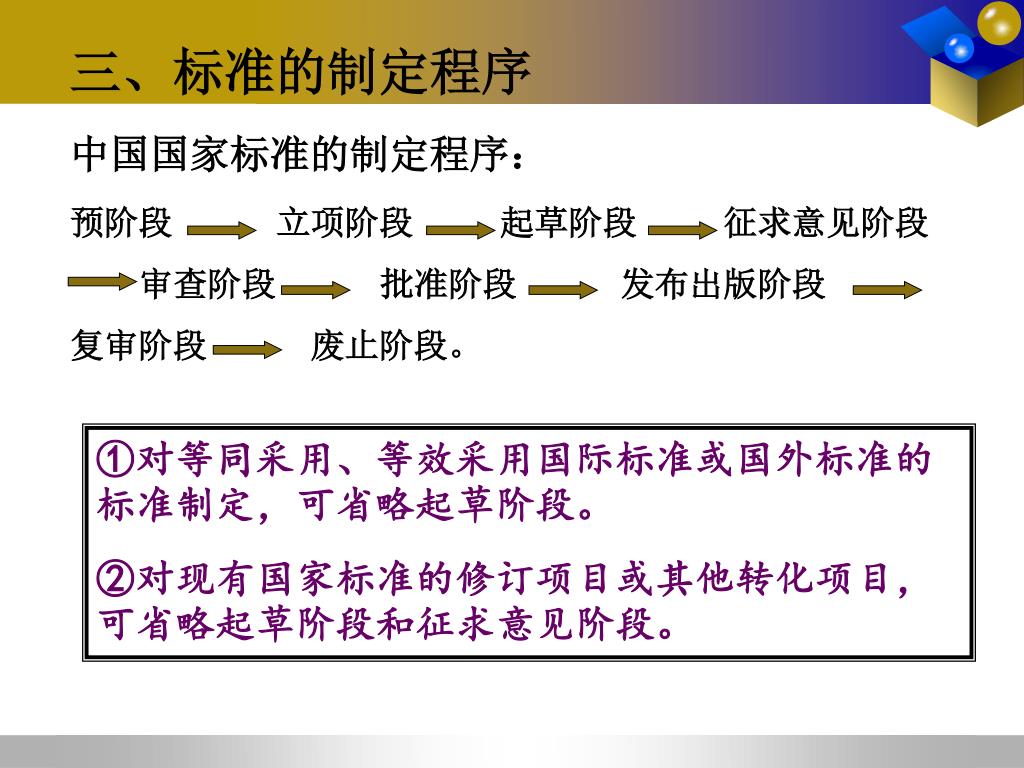 三、标准的制定程序

中国国家标准的制定程序：

预阶段 → 立项阶段 → 起草阶段 → 征求意见阶段 → 审查阶段 → 批准阶段 → 发布出版阶段 → 复审阶段 → 废止阶段。

①对等同采用、等效采用国际标准或国外标准的标准制定，可省略起草阶段。

②对现有国家标准的修订项目或其他转化项目，可省略起草阶段和征求意见阶段。